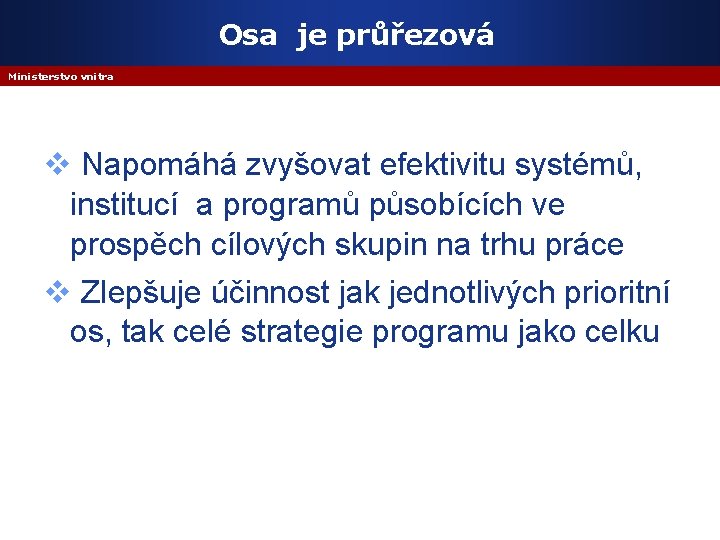 Osa je průřezová

Ministerstvo vnitra

❖ Napomáhá zvyšovat efektivitu systémů, institucí a programů působících ve prospěch cílových skupin na trhu práce

❖ Zlepšuje účinnost jak jednotlivých prioritní os, tak celé strategie programu jako celku